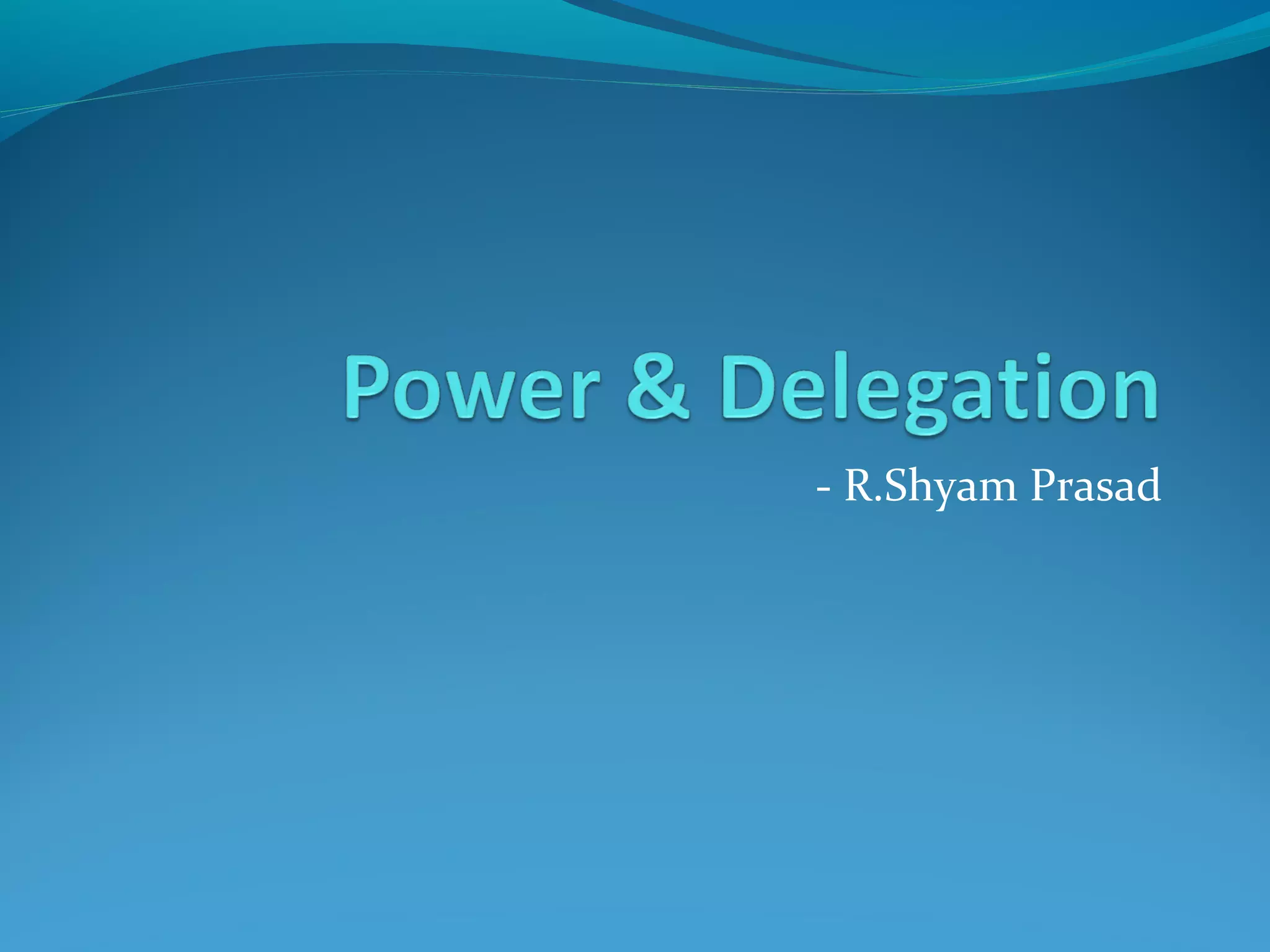 Power & Delegation

- R.Shyam Prasad